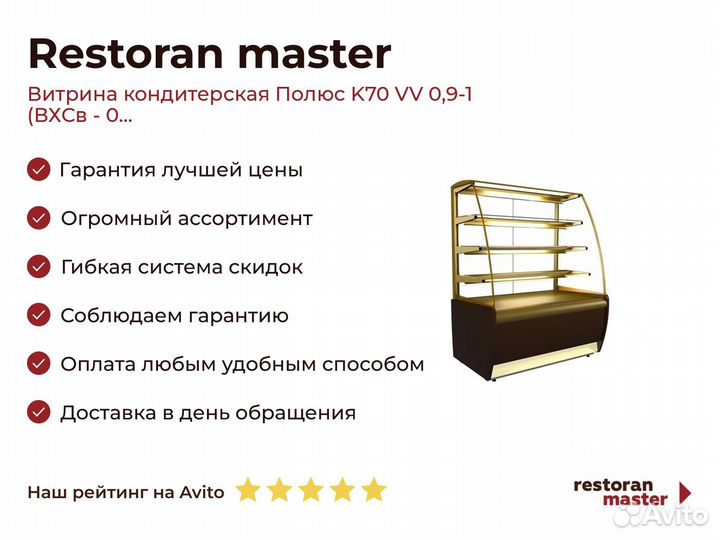 Restoran master

Витрина кондитерская Полюс K70 VV 0,9-1 (ВХСв - 0...

Гарантия лучшей цены

Огромный ассортимент

Гибкая система скидок

Соблюдаем гарантию

Оплата любым удобным способом

Доставка в день обращения

Наш рейтинг на Avito

restoran master

Avito